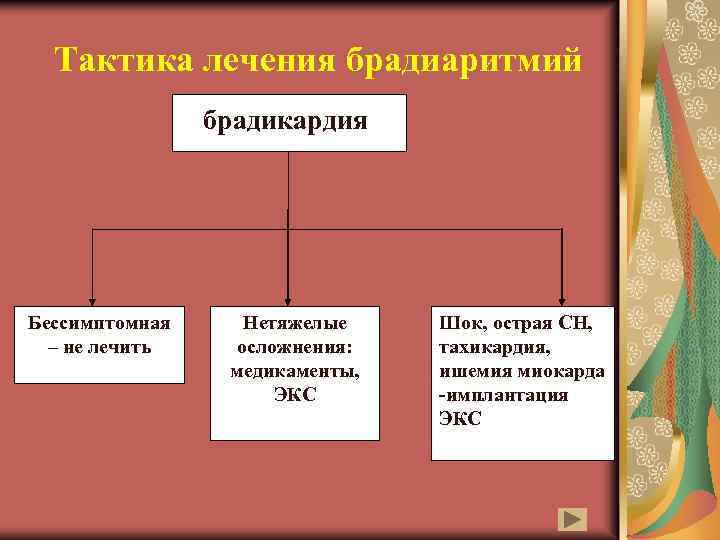 Тактика лечения брадиаритмий

брадикардия

Бессимптомная – не лечить

Нетяжелые осложнения: медикаменты, ЭКС

Шок, острая СН, тахикардия, ишемия миокарда -имплантация ЭКС